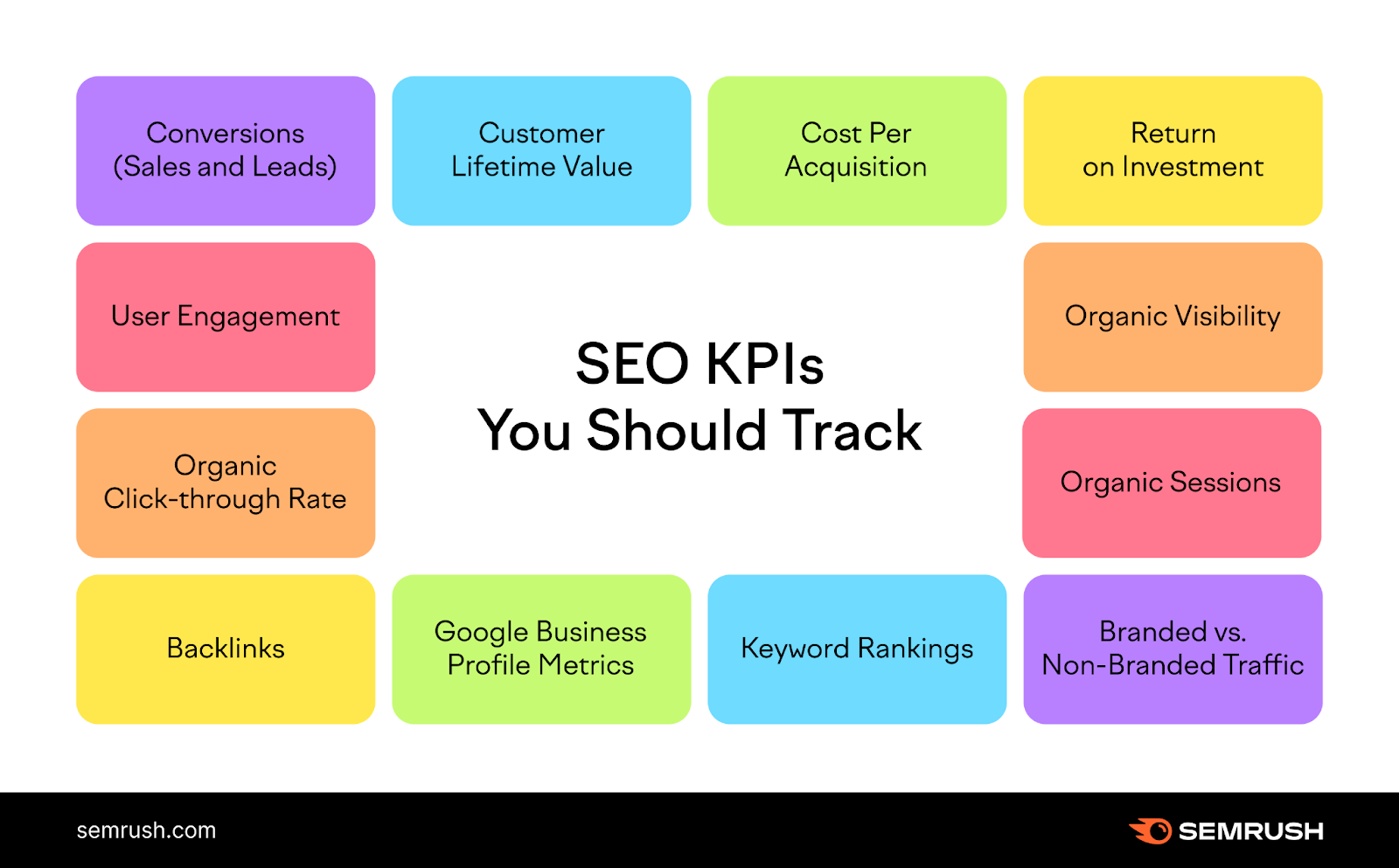 Conversions (Sales and Leads)

Customer Lifetime Value

Cost Per Acquisition

Return on Investment

User Engagement

SEO KPIs You Should Track

Organic Visibility

Organic Click-through Rate

Organic Sessions

Backlinks

Google Business Profile Metrics

Keyword Rankings

Branded vs. Non-Branded Traffic

semrush.com

SEMRUSH